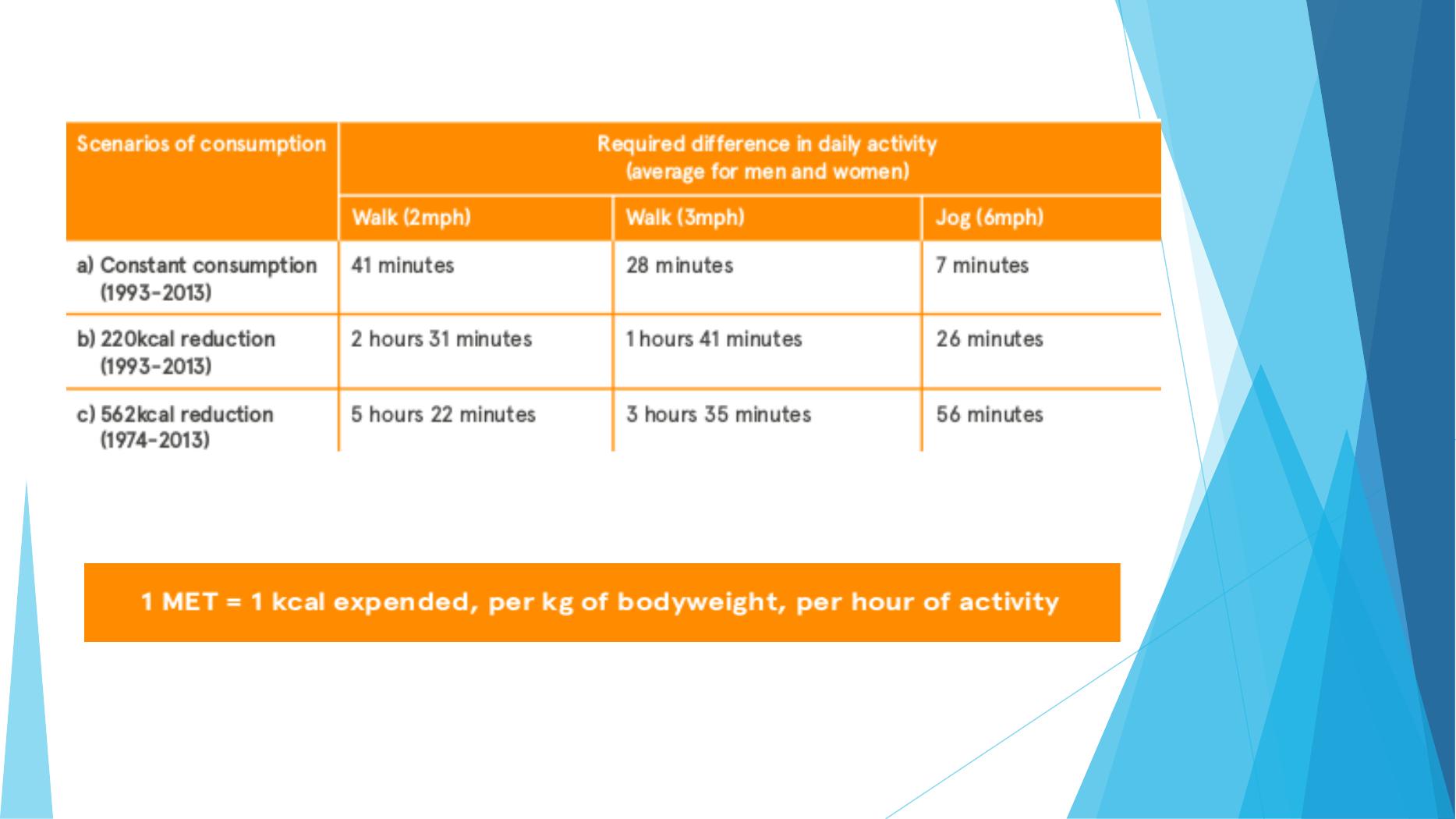 | Scenarios of consumption | Required difference in daily activity (average for men and women) | | |
|---|---|---|---|
| | Walk (2mph) | Walk (3mph) | Jog (6mph) |
| a) Constant consumption (1993-2013) | 41 minutes | 28 minutes | 7 minutes |
| b) 220kcal reduction (1993-2013) | 2 hours 31 minutes | 1 hours 41 minutes | 26 minutes |
| c) 562kcal reduction (1974-2013) | 5 hours 22 minutes | 3 hours 35 minutes | 56 minutes |

1 MET = 1 kcal expended, per kg of bodyweight, per hour of activity